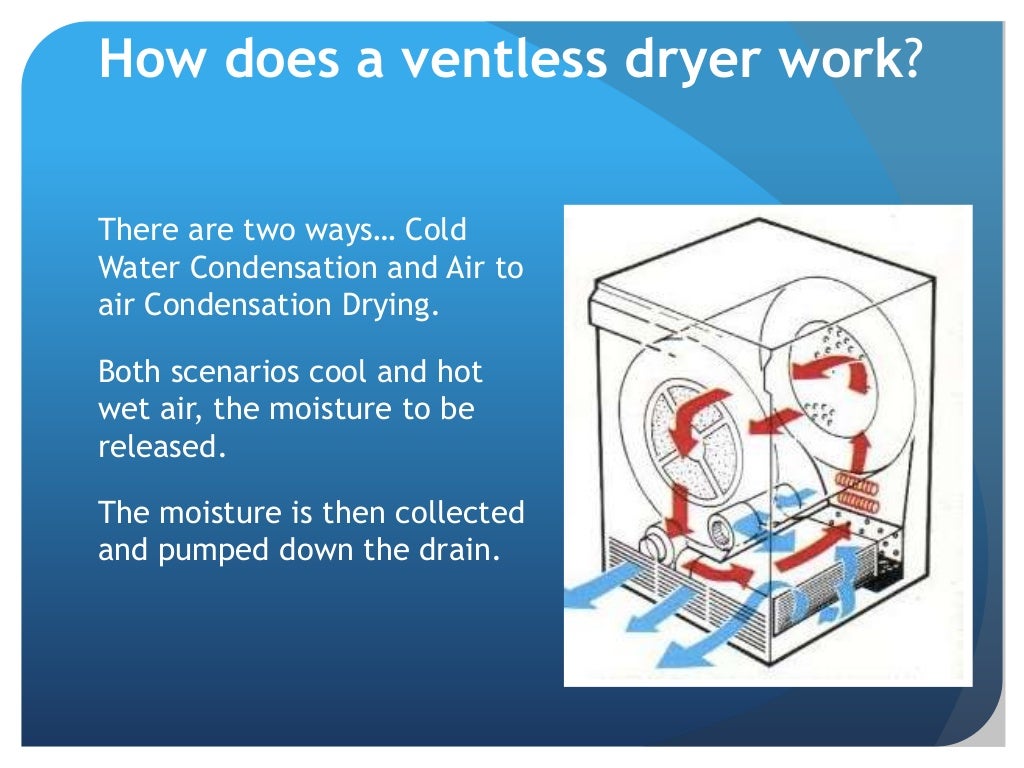 How does a ventless dryer work?

There are two ways… Cold Water Condensation and Air to air Condensation Drying.

Both scenarios cool and hot wet air, the moisture to be released.

The moisture is then collected and pumped down the drain.